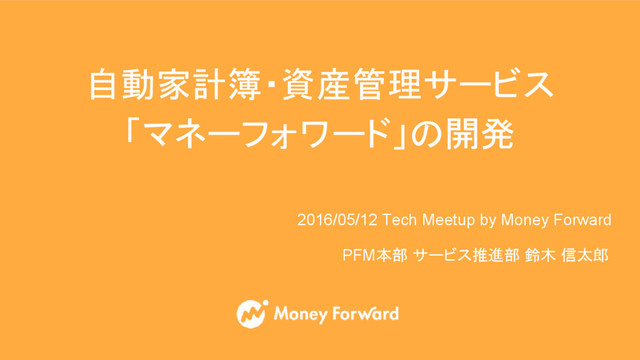 自動家計簿･資産管理サービス
「マネーフォワード」の開発

2016/05/12 Tech Meetup by Money Forward

PFM本部 サービス推進部 鈴木 信太郎

Money Forward